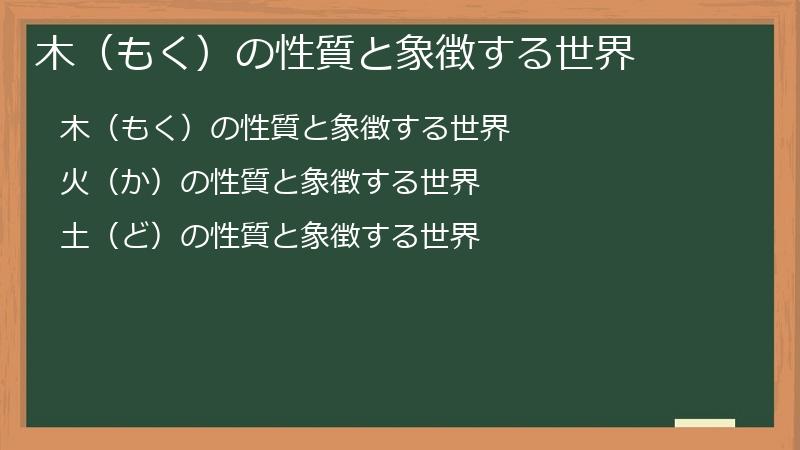 木（もく）の性質と象徴する世界

木（もく）の性質と象徴する世界

火（か）の性質と象徴する世界

土（ど）の性質と象徴する世界